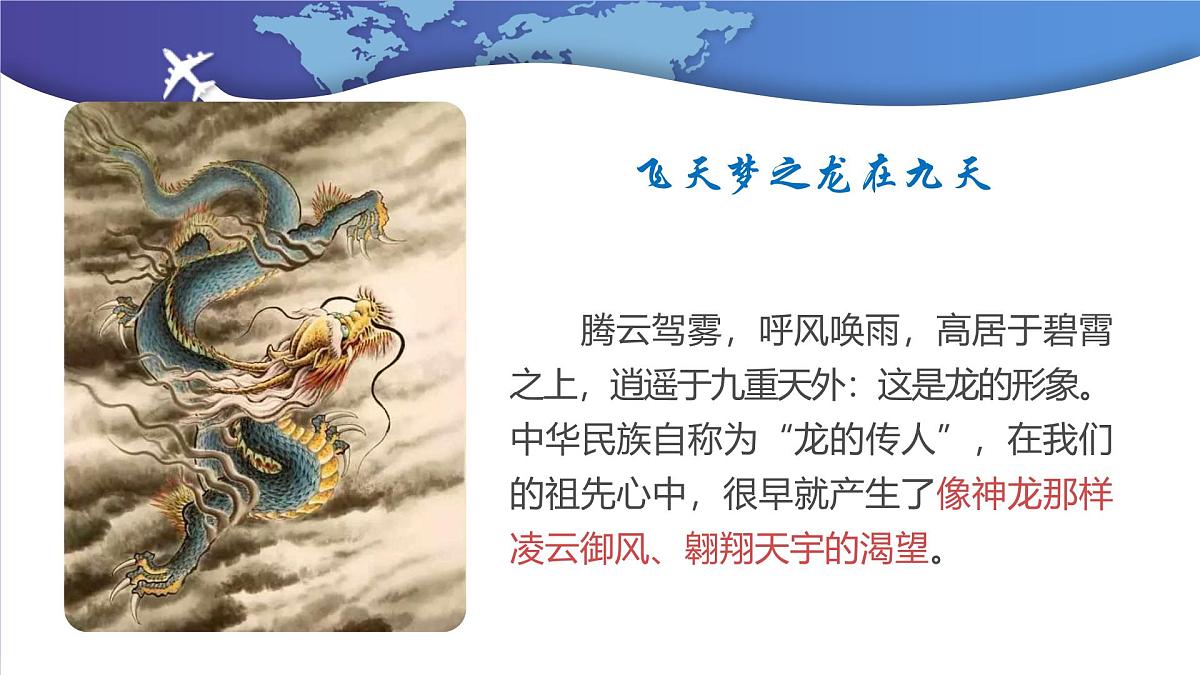 飞天梦之龙在九天

腾云驾雾，呼风唤雨，高居于碧霄之上，逍遥于九重天外：这是龙的形象。中华民族自称为“龙的传人”，在我们的祖先心中，很早就产生了像神龙那样凌云御风、翱翔天宇的渴望。